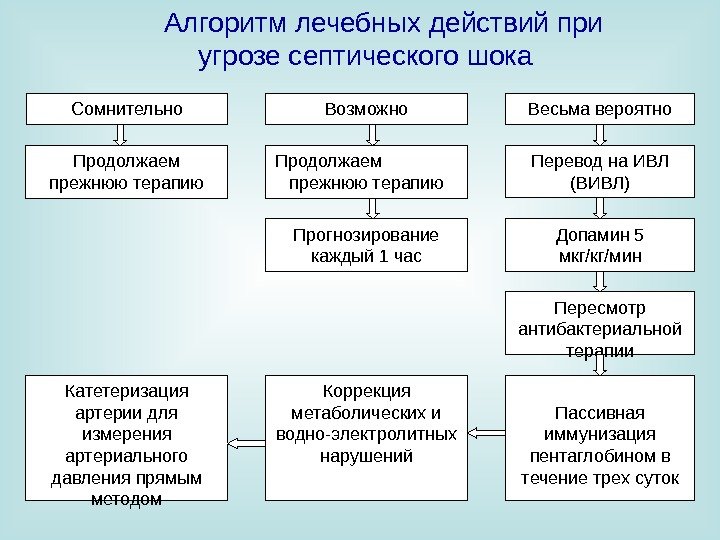 Алгоритм лечебных действий при угрозе септического шока

Сомнительно

Продолжаем прежнюю терапию

Возможно

Продолжаем прежнюю терапию

Прогнозирование каждый 1 час

Весьма вероятно

Перевод на ИВЛ (ВИВЛ)

Допамин 5 мкг/кг/мин

Пересмотр антибактериальной терапии

Пассивная иммунизация пентаглобином в течение трех суток

Коррекция метаболических и водно-электролитных нарушений

Катетеризация артерии для измерения артериального давления прямым методом